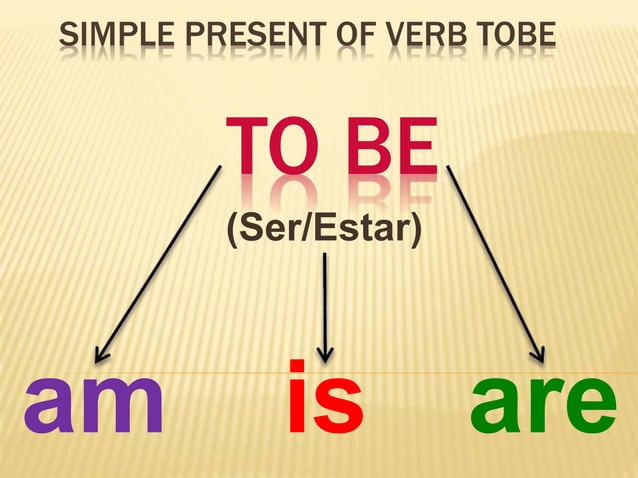 SIMPLE PRESENT OF VERB TOBE

TO BE

(Ser/Estar)

am is are